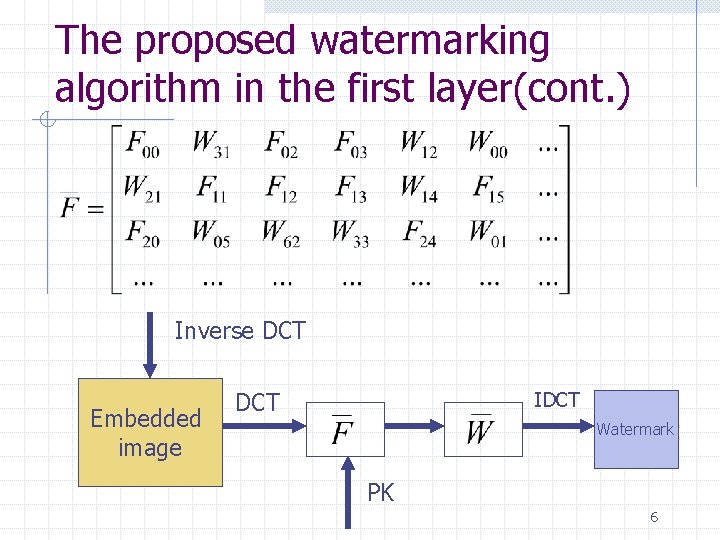 The proposed watermarking algorithm in the first layer(cont.)

$\overline{F} = \begin{bmatrix} F_{00} & W_{31} & F_{02} & F_{03} & W_{12} & W_{00} & \dots \\ W_{21} & F_{11} & F_{12} & F_{13} & W_{14} & F_{15} & \dots \\ F_{20} & W_{05} & W_{62} & W_{33} & F_{24} & W_{01} & \dots \\ \dots & \dots & \dots & \dots & \dots & \dots & \dots \end{bmatrix}$

Inverse DCT

Embedded image

DCT

$\overline{F}$

$\overline{W}$

IDCT

Watermark

PK

6